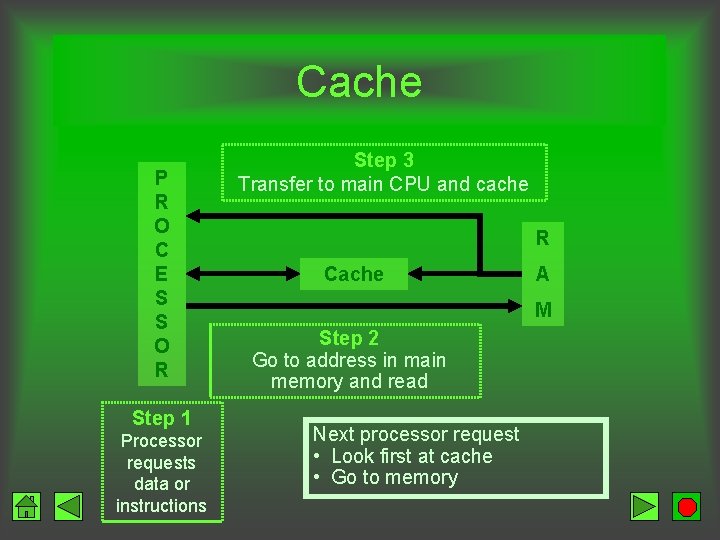 Cache

Step 3
Transfer to main CPU and cache

PROCESSOR

Cache

RAM

Step 2
Go to address in main memory and read

Step 1
Processor requests data or instructions

Next processor request
• Look first at cache
• Go to memory